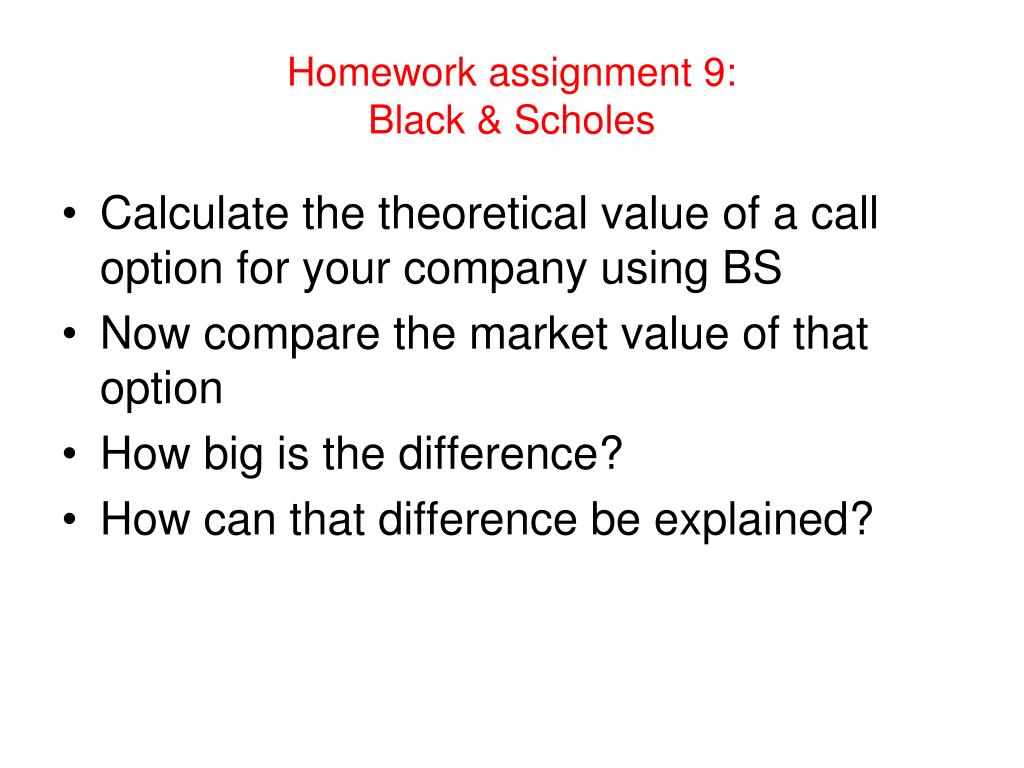 Homework assignment 9:
Black & Scholes

• Calculate the theoretical value of a call option for your company using BS
• Now compare the market value of that option
• How big is the difference?
• How can that difference be explained?